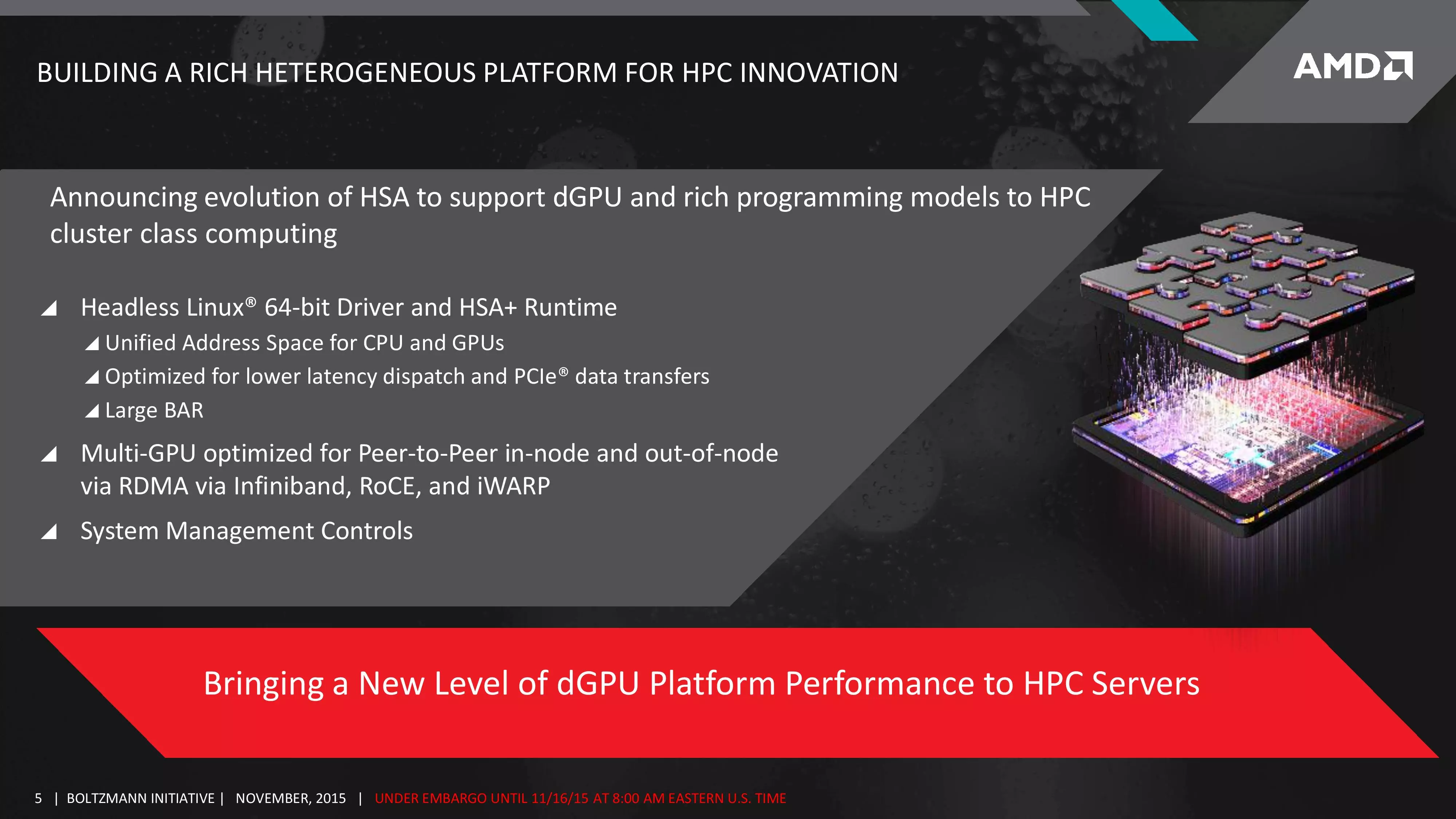 BUILDING A RICH HETEROGENEOUS PLATFORM FOR HPC INNOVATION

AMD

Announcing evolution of HSA to support dGPU and rich programming models to HPC cluster class computing

◢ Headless Linux® 64-bit Driver and HSA+ Runtime

◢ Unified Address Space for CPU and GPUs

◢ Optimized for lower latency dispatch and PCIe® data transfers

◢ Large BAR

◢ Multi-GPU optimized for Peer-to-Peer in-node and out-of-node via RDMA via Infiniband, RoCE, and iWARP

◢ System Management Controls

Bringing a New Level of dGPU Platform Performance to HPC Servers

5 | BOLTZMANN INITIATIVE | NOVEMBER, 2015 | UNDER EMBARGO UNTIL 11/16/15 AT 8:00 AM EASTERN U.S. TIME